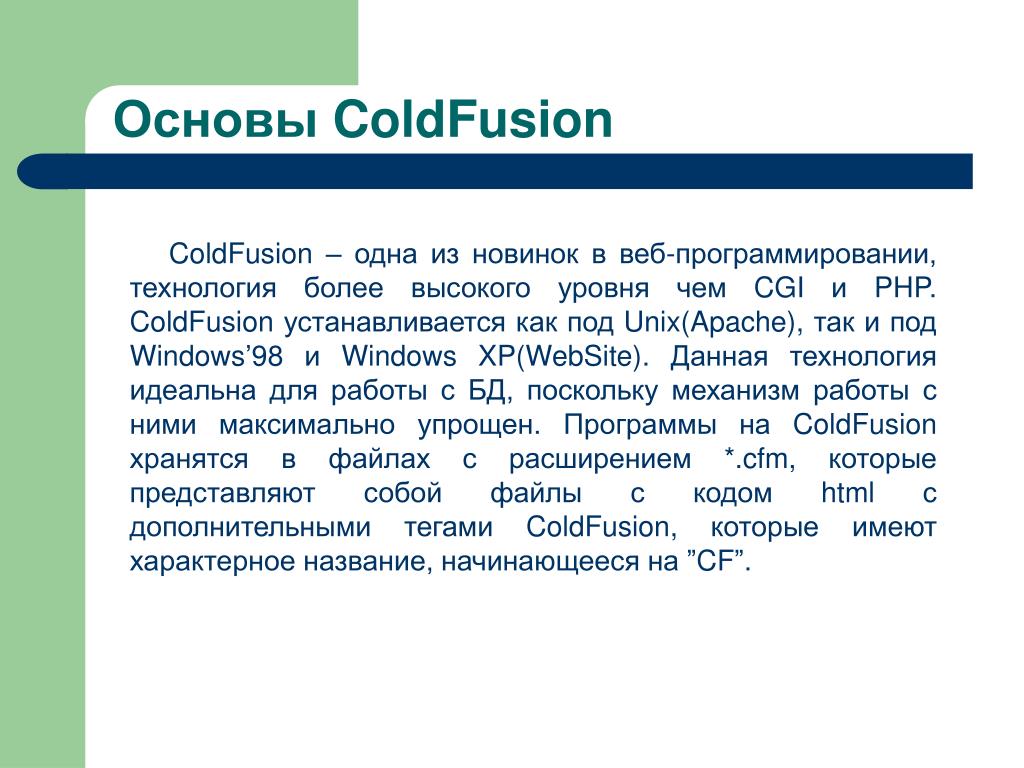 Основы ColdFusion

ColdFusion – одна из новинок в веб-программировании, технология более высокого уровня чем CGI и PHP. ColdFusion устанавливается как под Unix(Apache), так и под Windows’98 и Windows XP(WebSite). Данная технология идеальна для работы с БД, поскольку механизм работы с ними максимально упрощен. Программы на ColdFusion хранятся в файлах с расширением *.cfm, которые представляют собой файлы с кодом html с дополнительными тегами ColdFusion, которые имеют характерное название, начинающееся на ”CF”.